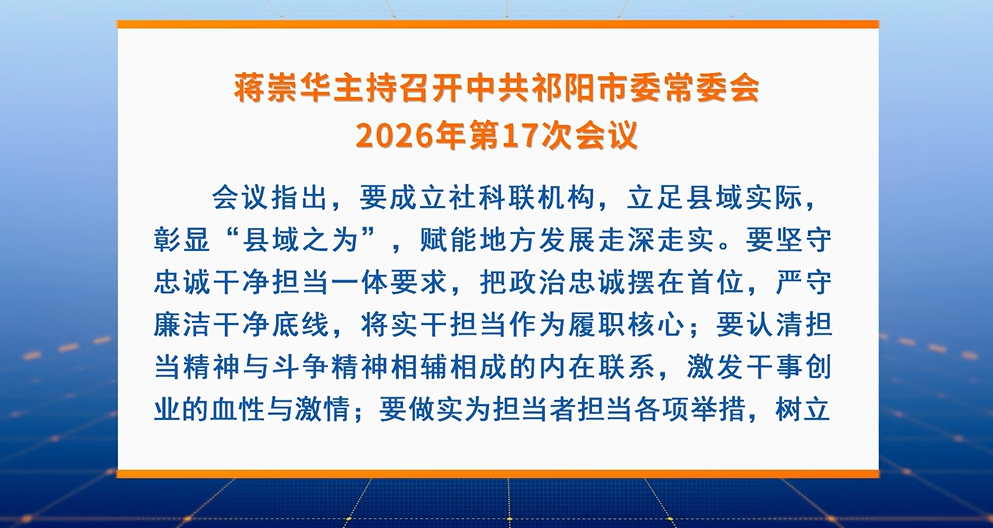 蒋崇华主持召开中共祁阳市委常委会
2026年第17次会议

会议指出，要成立社科联机构，立足县域实际，彰显“县域之为”，赋能地方发展走深走实。要坚守忠诚干净担当一体要求，把政治忠诚摆在首位，严守廉洁干净底线，将实干担当作为履职核心；要认清担当精神与斗争精神相辅相成的内在联系，激发干事创业的血性与激情；要做实为担当者担当各项举措，树立